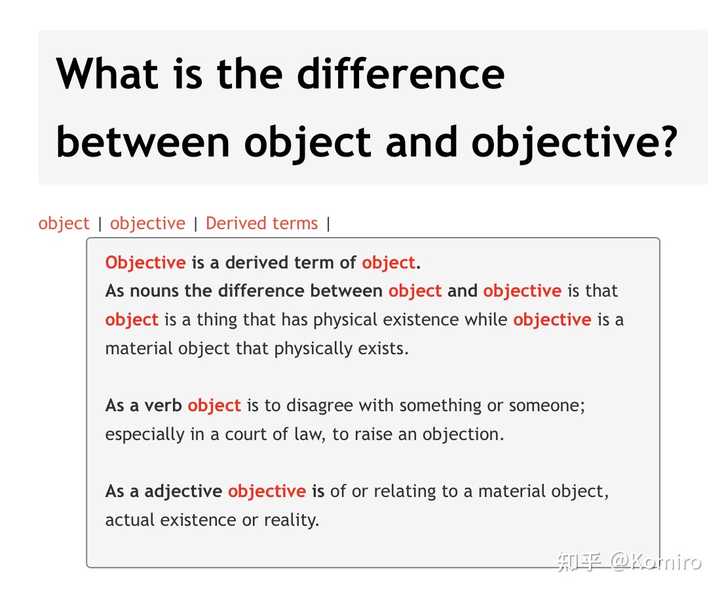 What is the difference between object and objective?

object | objective | Derived terms |

Objective is a derived term of object.
As nouns the difference between object and objective is that object is a thing that has physical existence while objective is a material object that physically exists.

As a verb object is to disagree with something or someone; especially in a court of law, to raise an objection.

As a adjective objective is of or relating to a material object, actual existence or reality.

知乎 @Komiro